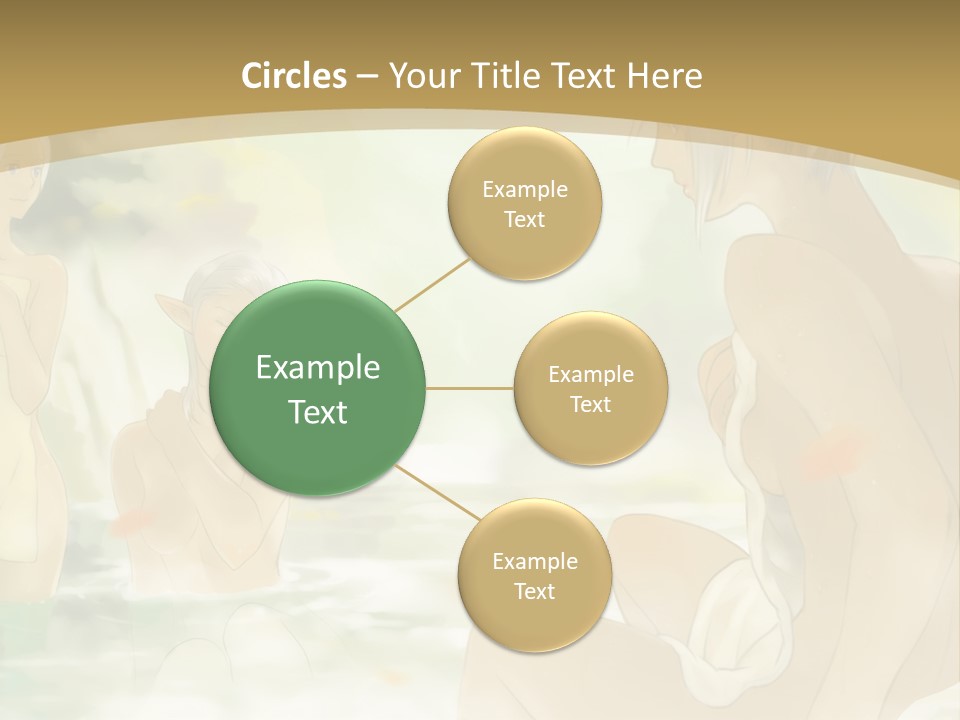 Circles – Your Title Text Here

Example Text

Example Text

Example Text

Example Text